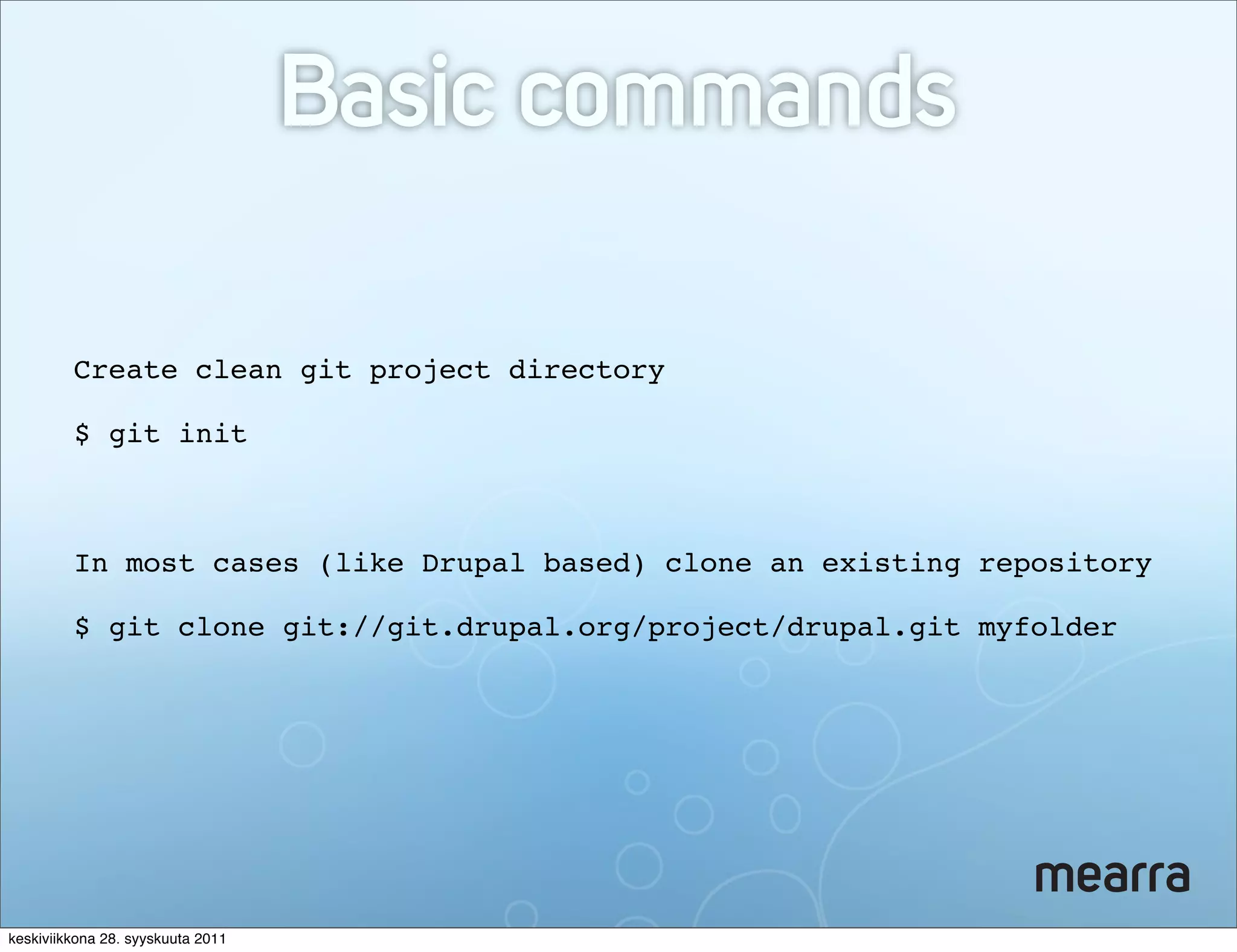 Basic commands

Create clean git project directory

$ git init

In most cases (like Drupal based) clone an existing repository

$ git clone git://git.drupal.org/project/drupal.git myfolder

mearra

keskiviikkona 28. syyskuuta 2011